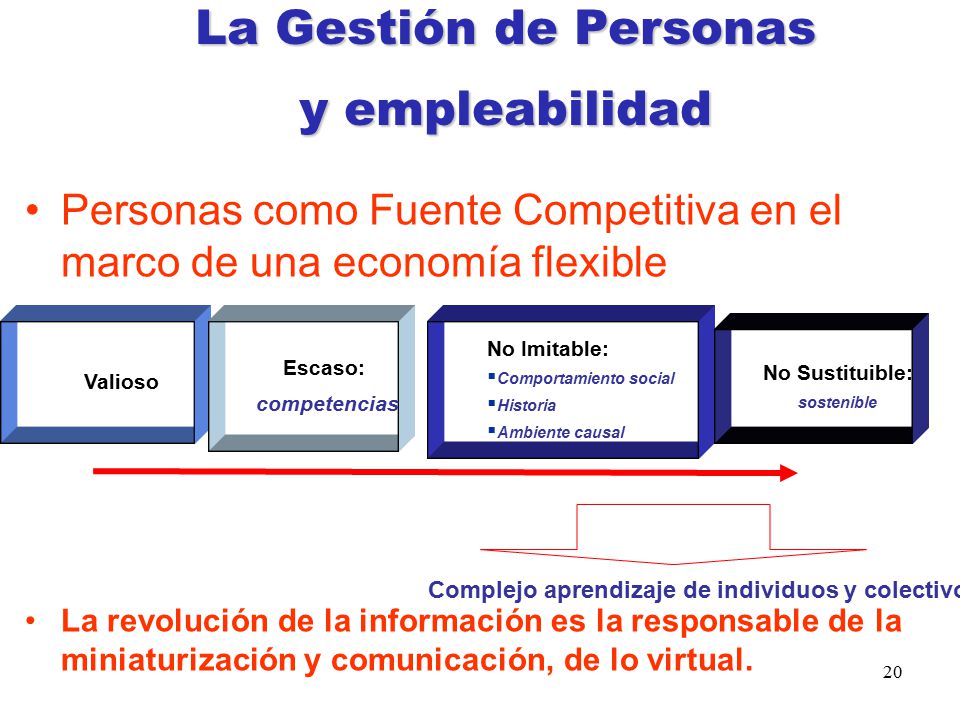 La Gestión de Personas
y empleabilidad

• Personas como Fuente Competitiva en el marco de una economía flexible

Valioso

Escaso:
competencias

No Imitable:
▪ Comportamiento social
▪ Historia
▪ Ambiente causal

No Sustituible:
sostenible

Complejo aprendizaje de individuos y colectivo

• La revolución de la información es la responsable de la miniaturización y comunicación, de lo virtual.

20